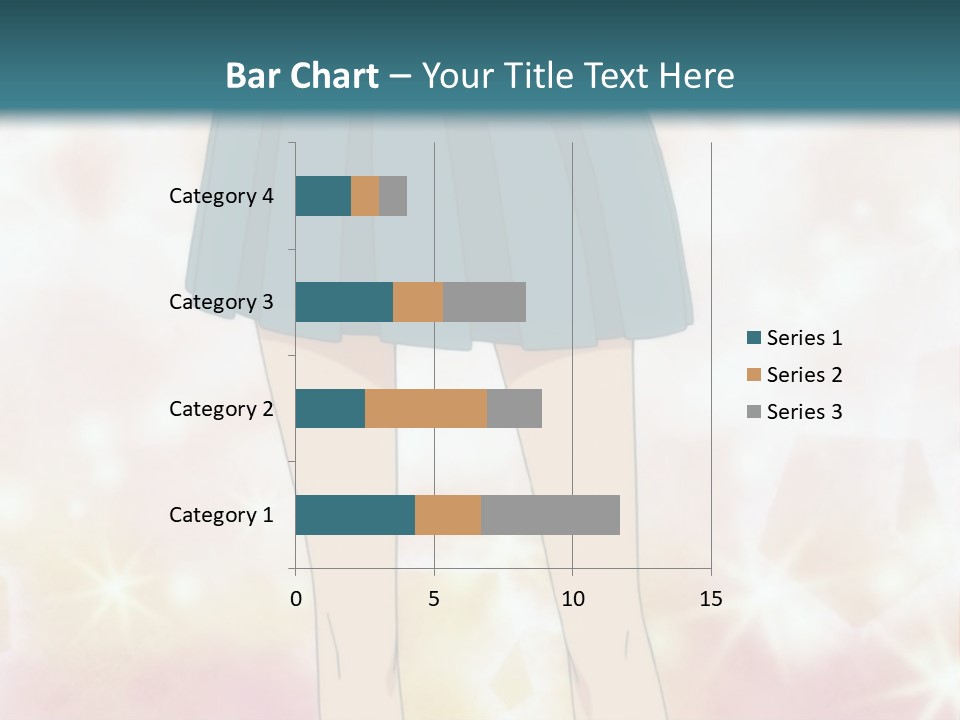 Bar Chart – Your Title Text Here

Category 4
Category 3
Category 2
Category 1

0
5
10
15

Series 1
Series 2
Series 3